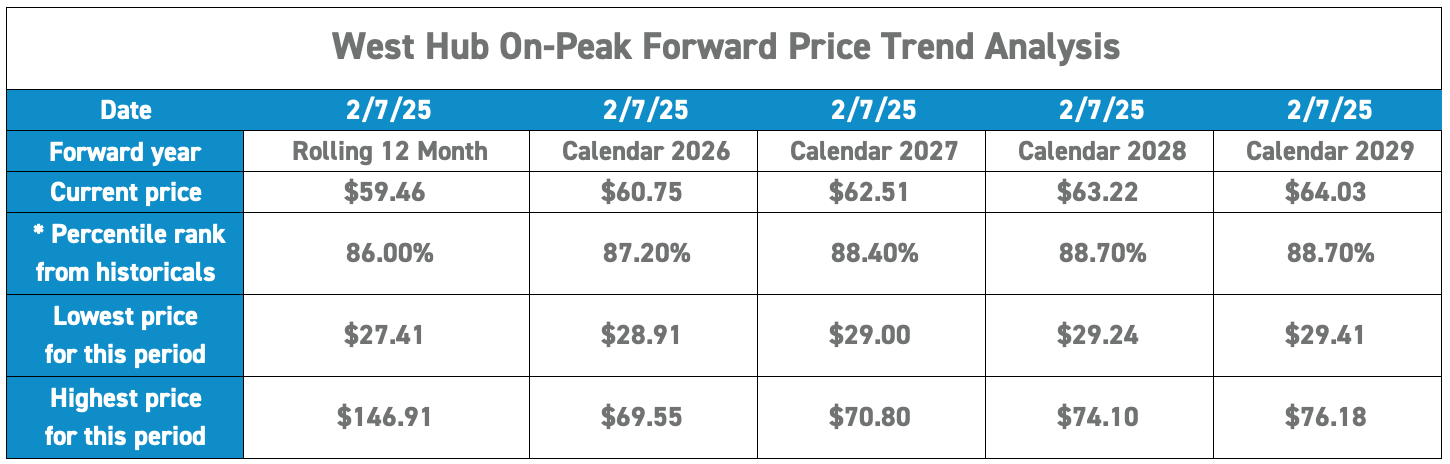 West Hub On-Peak Forward Price Trend Analysis

| Date | 2/7/25 | 2/7/25 | 2/7/25 | 2/7/25 | 2/7/25 |
|---|---|---|---|---|---|
| Forward year | Rolling 12 Month | Calendar 2026 | Calendar 2027 | Calendar 2028 | Calendar 2029 |
| Current price | \$59.46 | \$60.75 | \$62.51 | \$63.22 | \$64.03 |
| * Percentile rank from historicals | 86.00% | 87.20% | 88.40% | 88.70% | 88.70% |
| Lowest price for this period | \$27.41 | \$28.91 | \$29.00 | \$29.24 | \$29.41 |
| Highest price for this period | \$146.91 | \$69.55 | \$70.80 | \$74.10 | \$76.18 |